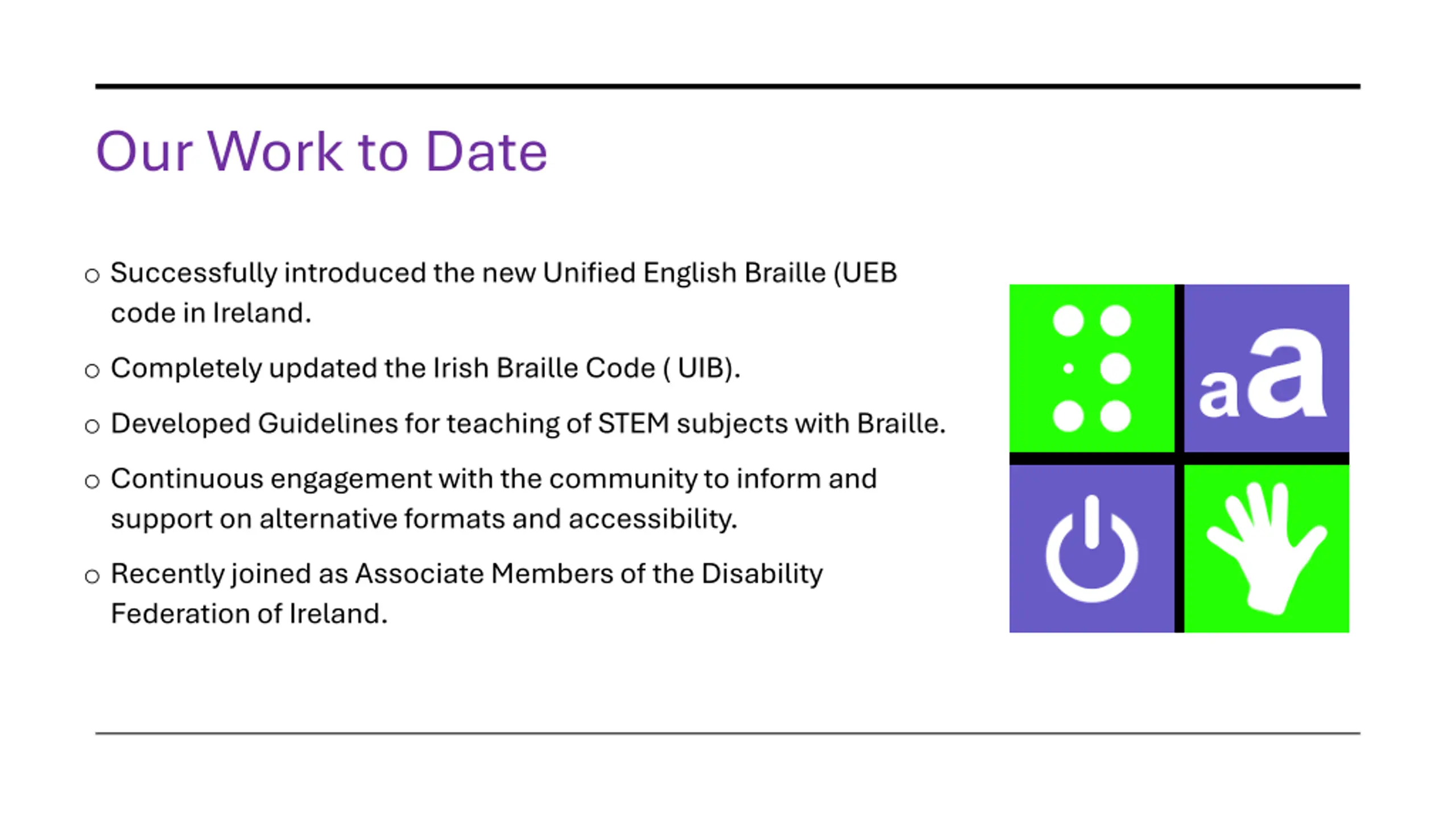 Our Work to Date

○ Successfully introduced the new Unified English Braille (UEB code in Ireland.

○ Completely updated the Irish Braille Code ( UIB).

○ Developed Guidelines for teaching of STEM subjects with Braille.

○ Continuous engagement with the community to inform and support on alternative formats and accessibility.

○ Recently joined as Associate Members of the Disability Federation of Ireland.

aa